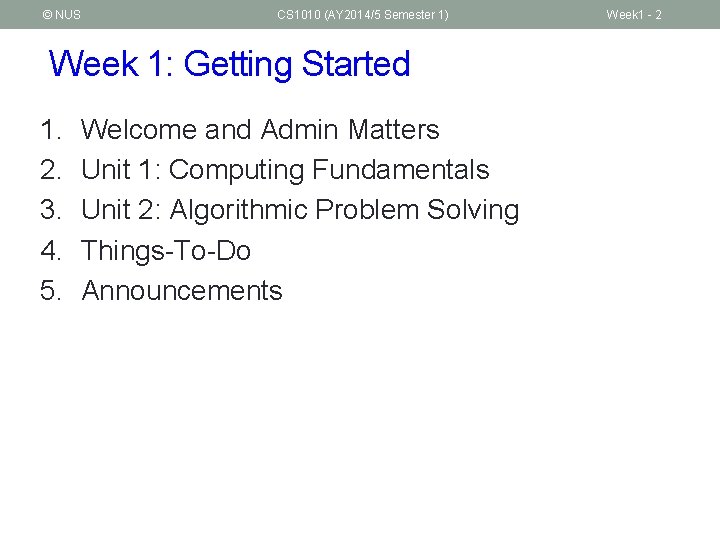 © NUS CS1010 (AY2014/5 Semester 1) Week1 - 2

Week 1: Getting Started

1. Welcome and Admin Matters
2. Unit 1: Computing Fundamentals
3. Unit 2: Algorithmic Problem Solving
4. Things-To-Do
5. Announcements